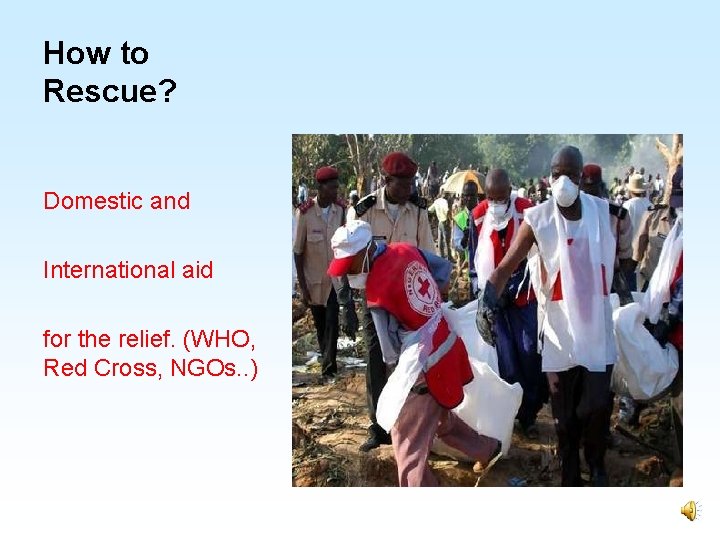 How to Rescue?

Domestic and

International aid

for the relief. (WHO, Red Cross, NGOs..)